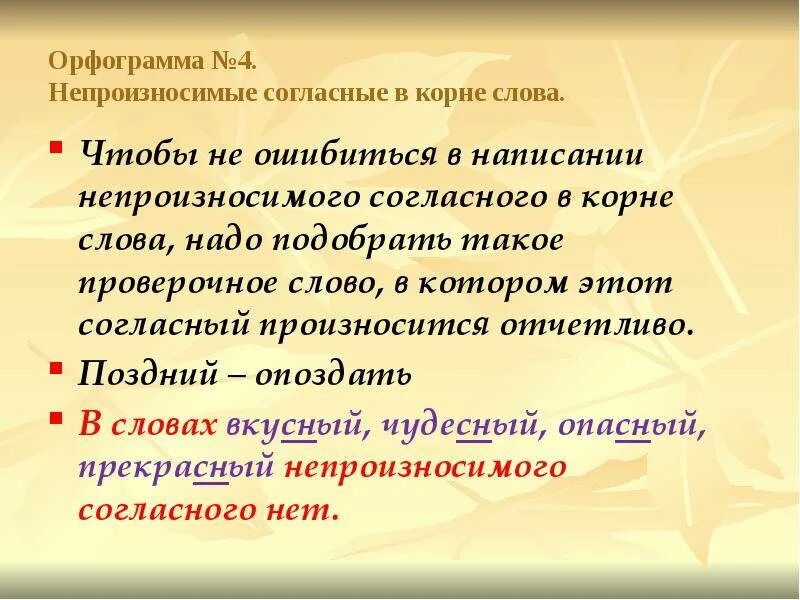 Орфограмма №4.
Непроизносимые согласные в корне слова.

Чтобы не ошибиться в написании непроизносимого согласного в корне слова, надо подобрать такое проверочное слово, в котором этот согласный произносится отчетливо.

Поздний – опоздать

В словах вкусный, чудесный, опасный, прекрасный непроизносимого согласного нет.